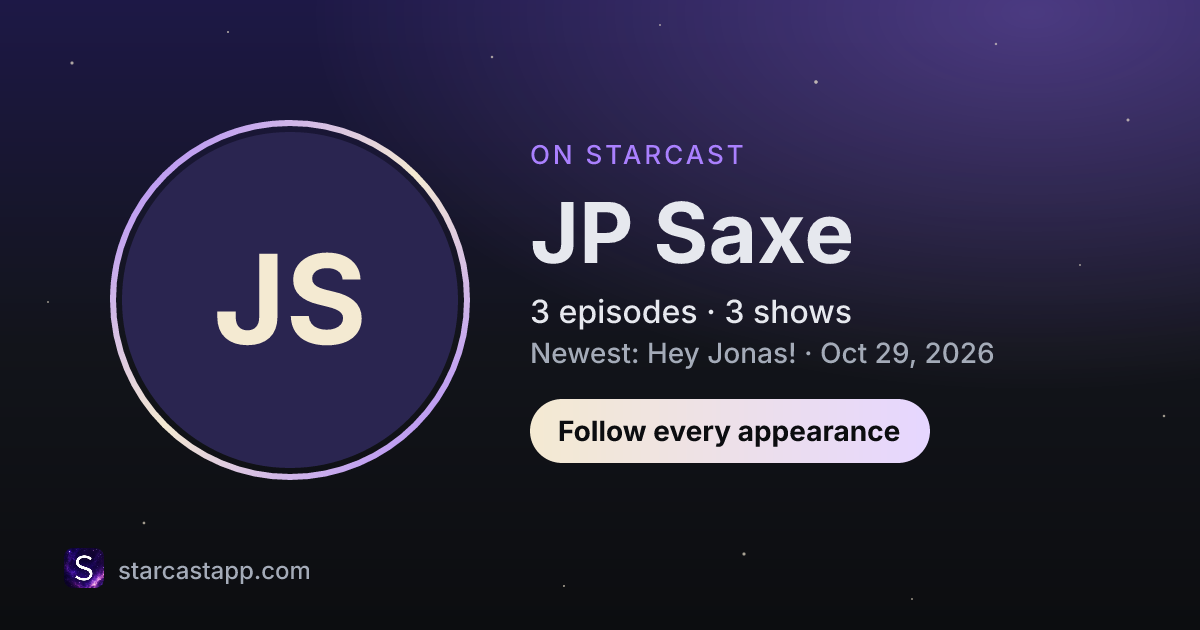 JS

ON STARCAST

JP Saxe

3 episodes · 3 shows

Newest: Hey Jonas! · Oct 29, 2026

Follow every appearance

S

starcastapp.com